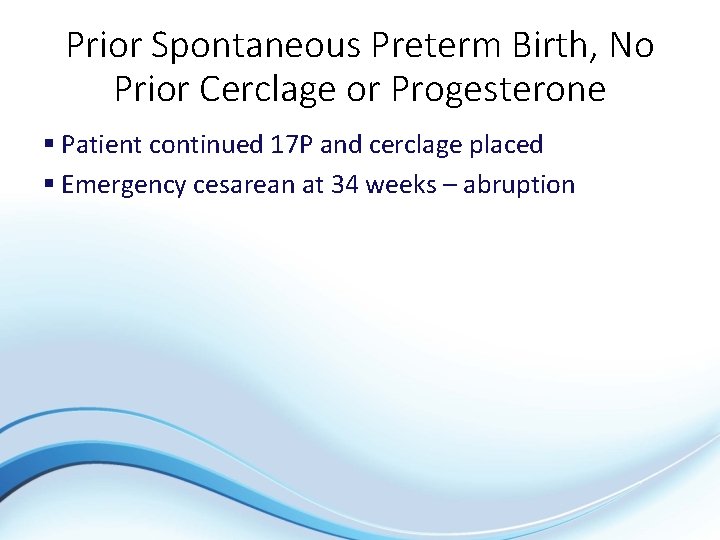 Prior Spontaneous Preterm Birth, No Prior Cerclage or Progesterone

▪ Patient continued 17P and cerclage placed
▪ Emergency cesarean at 34 weeks – abruption